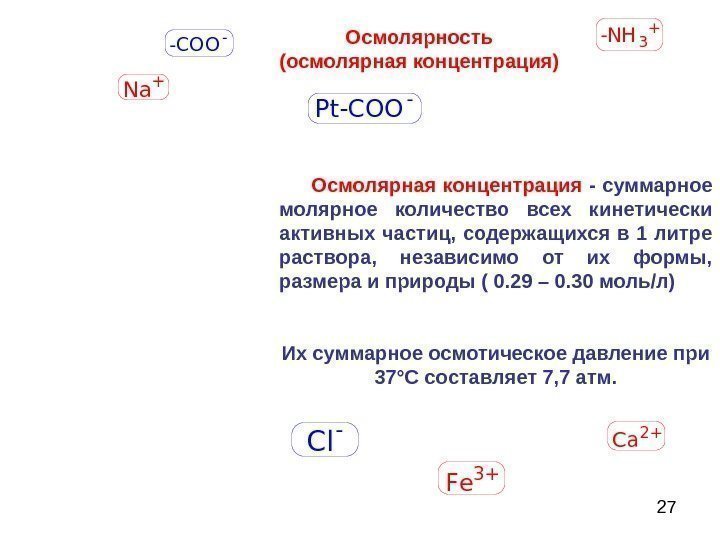 $-COO^-$

Осмолярность
(осмолярная концентрация)

$-NH_3^+$

$Na^+$

$Pt-COO^-$

Осмолярная концентрация - суммарное молярное количество всех кинетически активных частиц, содержащихся в 1 литре раствора, независимо от их формы, размера и природы ( 0.29 – 0.30 моль/л)

Их суммарное осмотическое давление при 37°С составляет 7,7 атм.

$Cl^-$

$Ca^{2+}$

$Fe^{3+}$

27